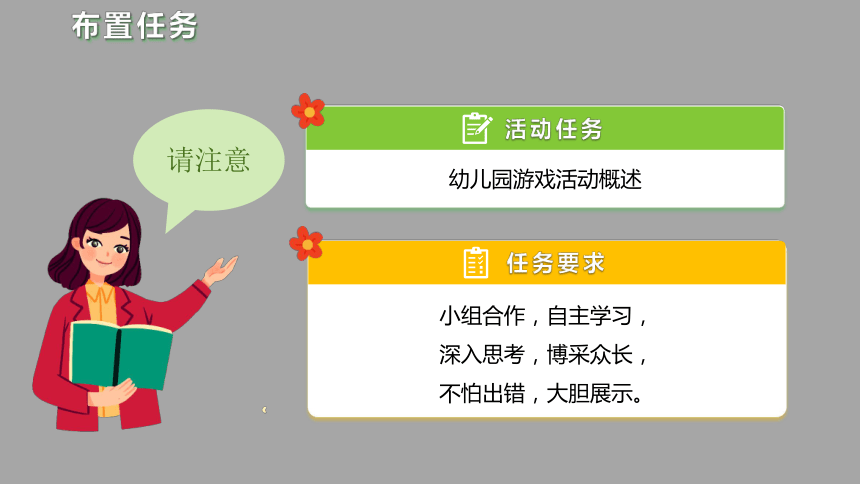 布置任务

请注意

活动任务

幼儿园游戏活动概述

任务要求

小组合作，自主学习，
深入思考，博采众长，
不怕出错，大胆展示。